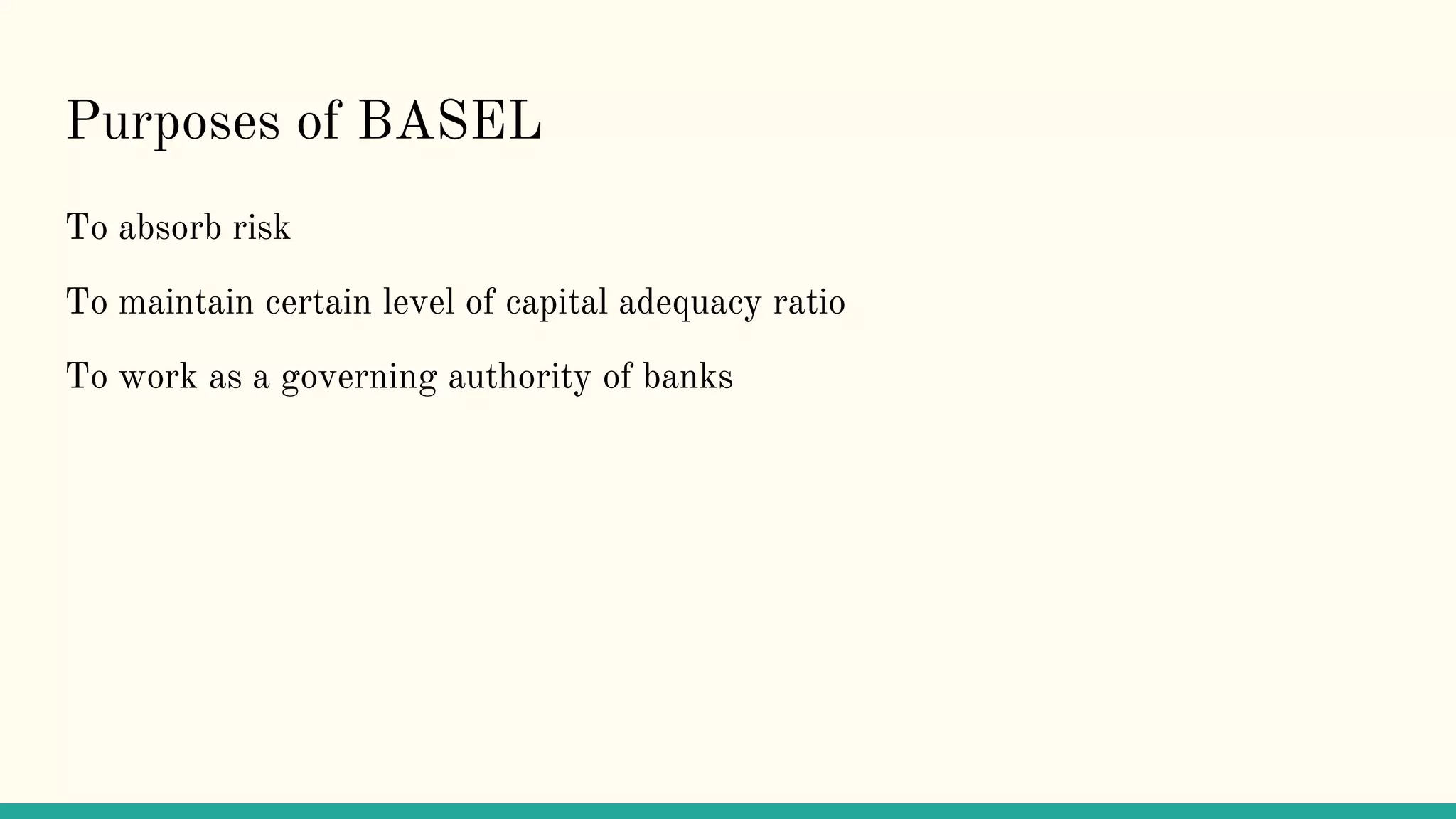 Purposes of BASEL

To absorb risk

To maintain certain level of capital adequacy ratio

To work as a governing authority of banks